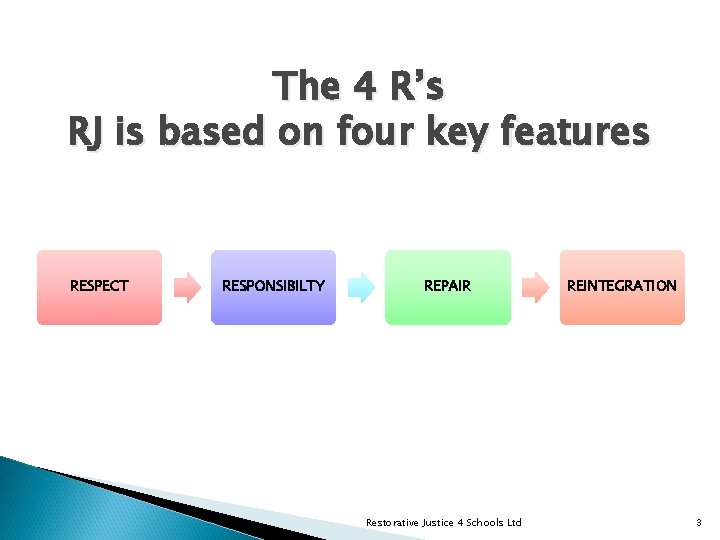 The 4 R's
RJ is based on four key features

RESPECT

RESPONSIBILTY

REPAIR

REINTEGRATION

Restorative Justice 4 Schools Ltd

3